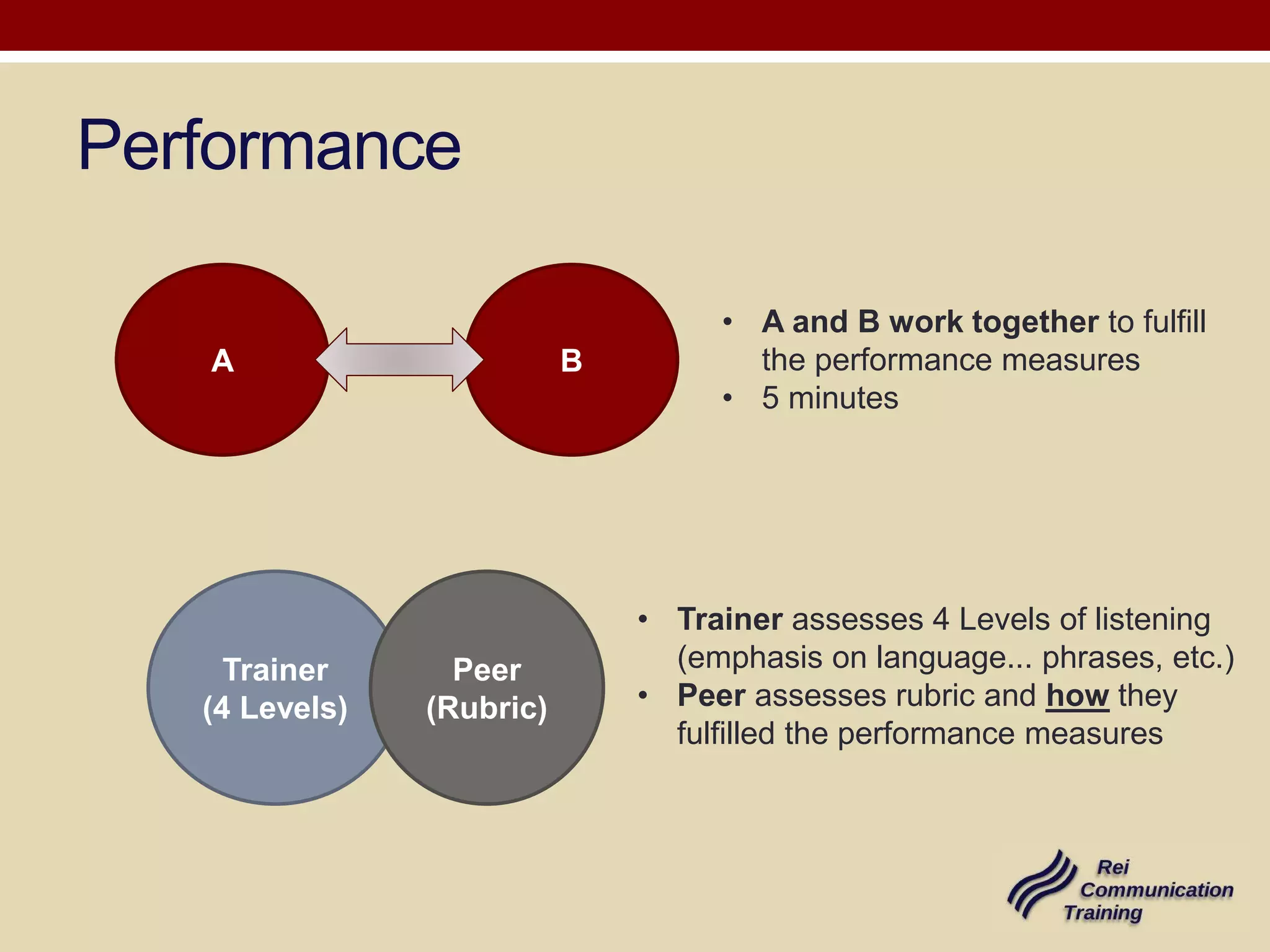 Performance

A

B

• A and B work together to fulfill the performance measures
• 5 minutes

Trainer (4 Levels)

Peer (Rubric)

• Trainer assesses 4 Levels of listening (emphasis on language... phrases, etc.)
• Peer assesses rubric and how they fulfilled the performance measures

Rei Communication Training